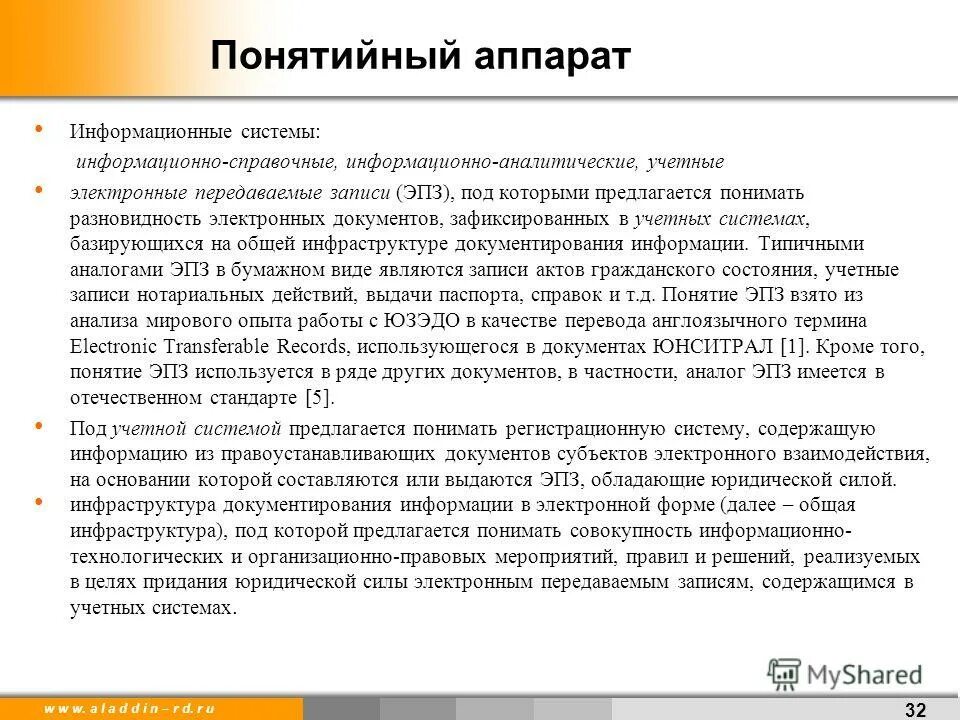 Понятийный аппарат

• Информационные системы:
информационно-справочные, информационно-аналитические, учетные

• электронные передаваемые записи (ЭПЗ), под которыми предлагается понимать разновидность электронных документов, зафиксированных в учетных системах, базирующихся на общей инфраструктуре документирования информации. Типичными аналогами ЭПЗ в бумажном виде являются записи актов гражданского состояния, учетные записи нотариальных действий, выдачи паспорта, справок и т.д. Понятие ЭПЗ взято из анализа мирового опыта работы с ЮЗЭДО в качестве перевода англоязычного термина Electronic Transferable Records, использующегося в документах ЮНСИТРАЛ [1]. Кроме того, понятие ЭПЗ используется в ряде других документов, в частности, аналог ЭПЗ имеется в отечественном стандарте [5].

• Под учетной системой предлагается понимать регистрационную систему, содержащую информацию из правоустанавливающих документов субъектов электронного взаимодействия, на основании которой составляются или выдаются ЭПЗ, обладающие юридической силой.

• инфраструктура документирования информации в электронной форме (далее – общая инфраструктура), под которой предлагается понимать совокупность информационно-технологических и организационно-правовых мероприятий, правил и решений, реализуемых в целях придания юридической силы электронным передаваемым записям, содержащимся в учетных системах.

MyShared

www.aladdin-rd.ru

32